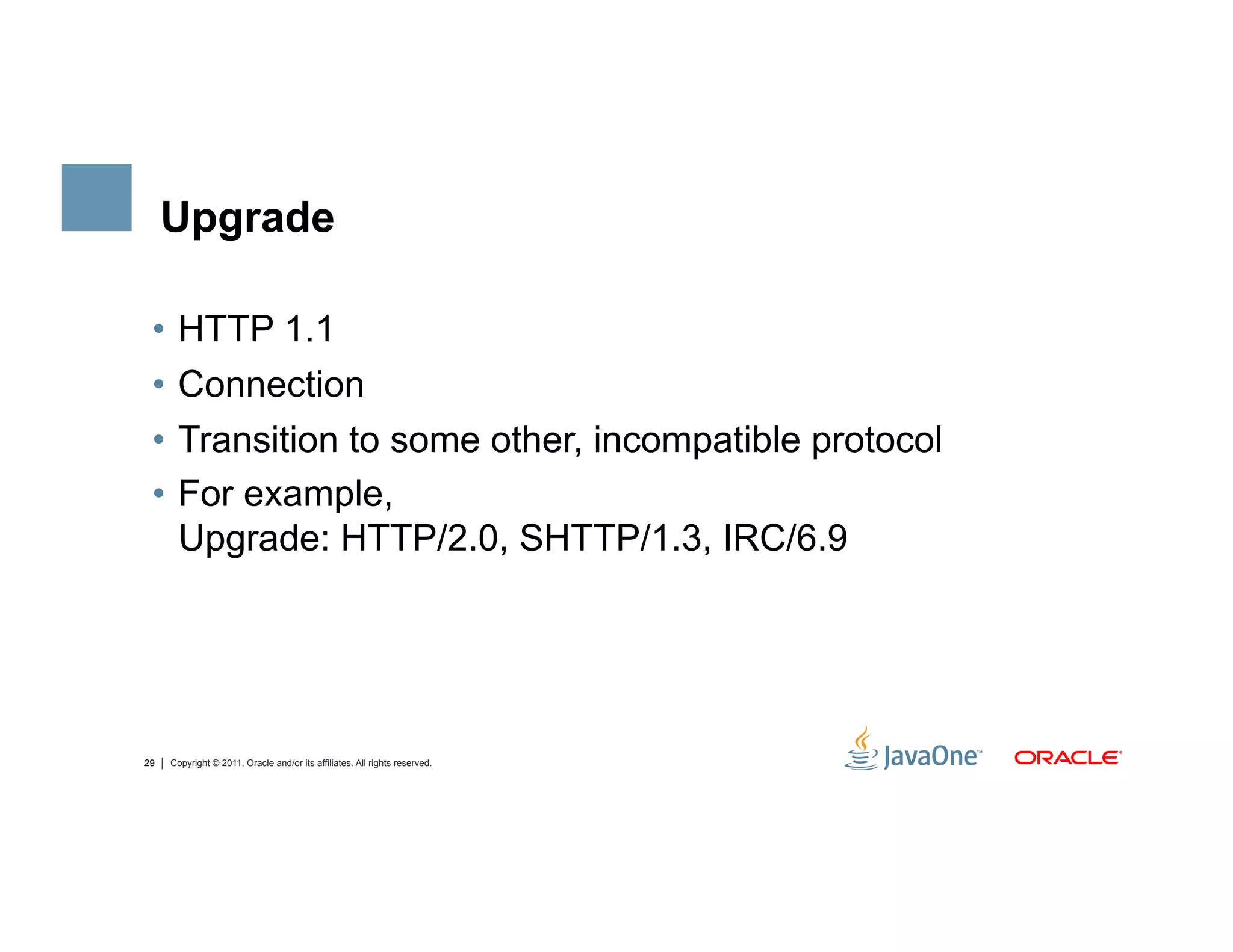 Upgrade

• HTTP 1.1
• Connection
• Transition to some other, incompatible protocol
• For example,
Upgrade: HTTP/2.0, SHTTP/1.3, IRC/6.9

29 | Copyright © 2011, Oracle and/or its affiliates. All rights reserved.

JavaOne™ ORACLE®